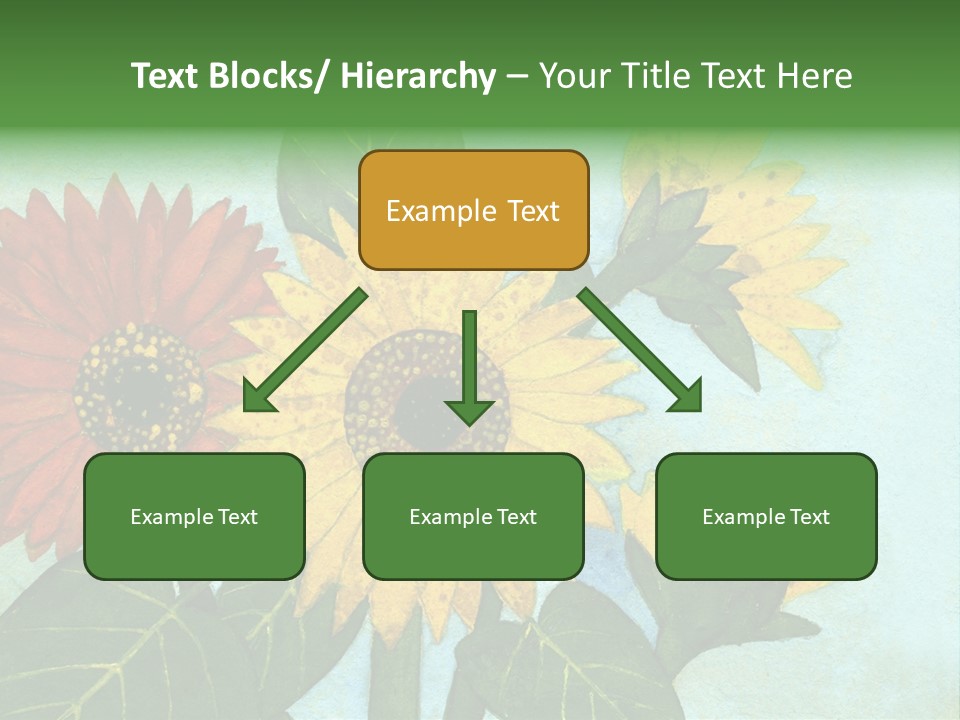 Text Blocks/ Hierarchy – Your Title Text Here

Example Text

Example Text

Example Text

Example Text